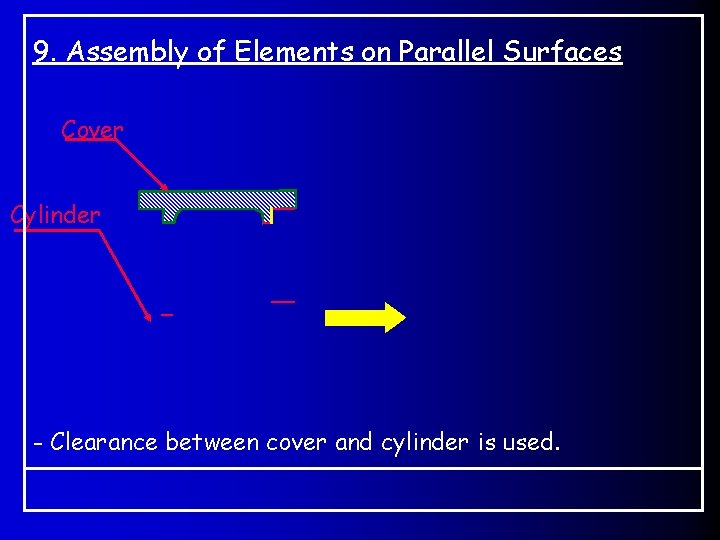 9. Assembly of Elements on Parallel Surfaces

Cover

Cylinder

- Clearance between cover and cylinder is used.